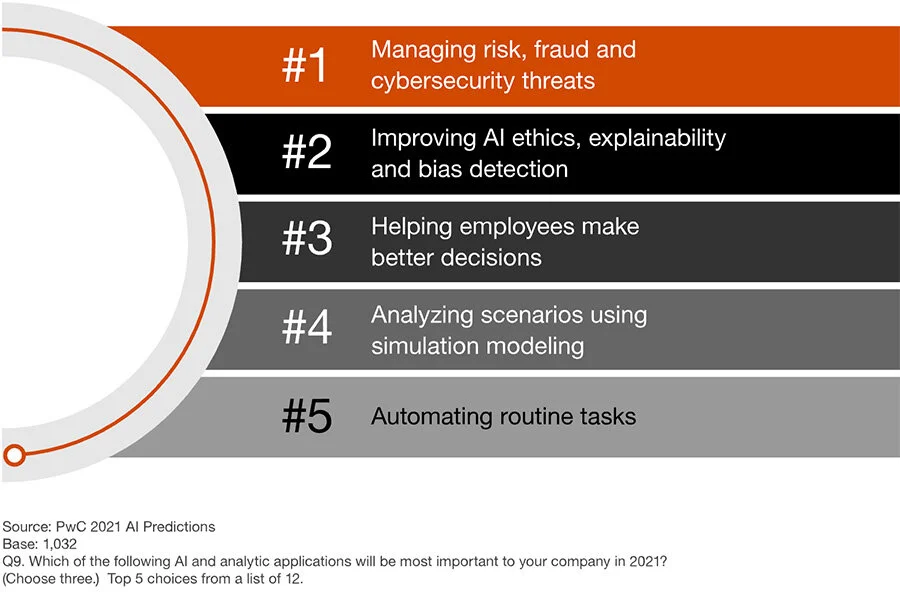 #1 Managing risk, fraud and cybersecurity threats

#2 Improving AI ethics, explainability and bias detection

#3 Helping employees make better decisions

#4 Analyzing scenarios using simulation modeling

#5 Automating routine tasks

Source: PwC 2021 AI Predictions
Base: 1,032
Q9. Which of the following AI and analytic applications will be most important to your company in 2021? (Choose three.) Top 5 choices from a list of 12.